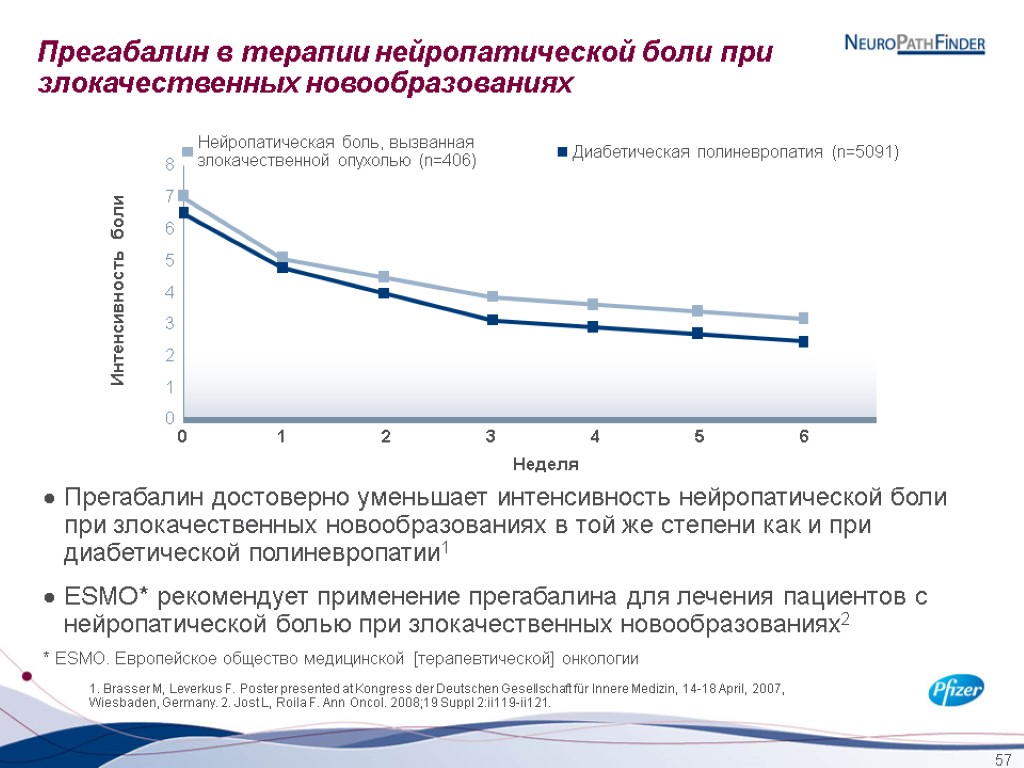 Прегабалин в терапии нейропатической боли при злокачественных новообразованиях

NEUROPATHFINDER

Нейропатическая боль, вызванная злокачественной опухолью (n=406)

Диабетическая полиневропатия (n=5091)

Интенсивность боли

8
7
6
5
4
3
2
1
0

0 1 2 3 4 5 6

Неделя

● Прегабалин достоверно уменьшает интенсивность нейропатической боли при злокачественных новообразованиях в той же степени как и при диабетической полиневропатии$^1$

● ESMO* рекомендует применение прегабалина для лечения пациентов с нейропатической болью при злокачественных новообразованиях$^2$

* ESMO. Европейское общество медицинской [терапевтической] онкологии

1. Brasser M, Leverkus F. Poster presented at Kongress der Deutschen Gesellschaft für Innere Medizin, 14-18 April, 2007, Wiesbaden, Germany. 2. Jost L, Roila F. Ann Oncol. 2008;19 Suppl 2:ii119-ii121.

Pfizer

57